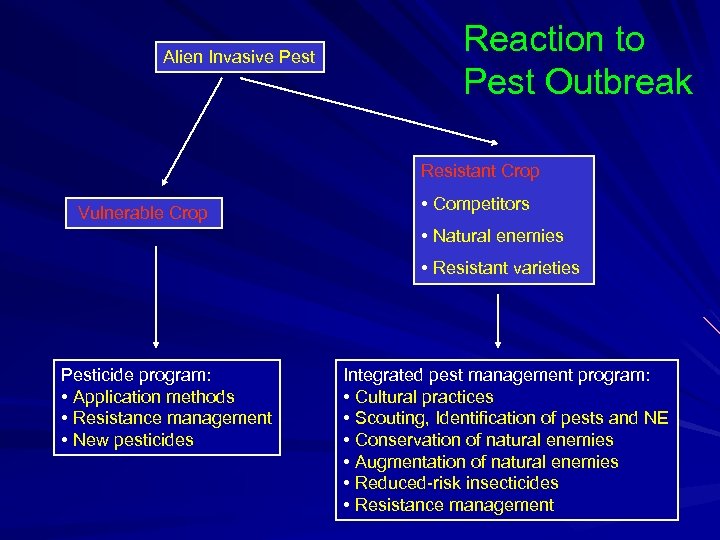 Reaction to Pest Outbreak

Alien Invasive Pest

Vulnerable Crop

Resistant Crop
• Competitors
• Natural enemies
• Resistant varieties

Pesticide program:
• Application methods
• Resistance management
• New pesticides

Integrated pest management program:
• Cultural practices
• Scouting, Identification of pests and NE
• Conservation of natural enemies
• Augmentation of natural enemies
• Reduced-risk insecticides
• Resistance management